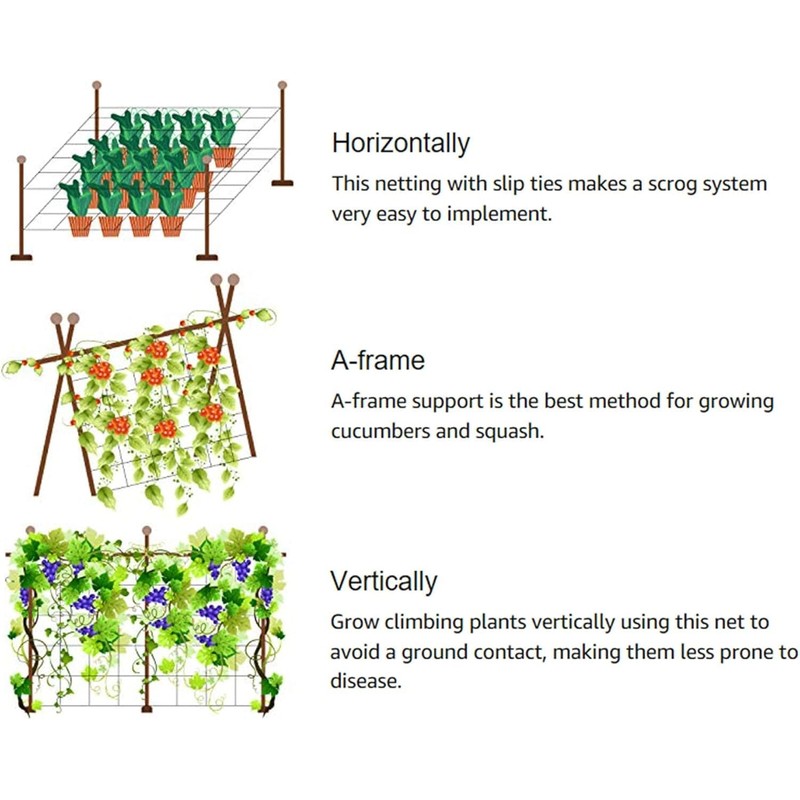 Horizontally
This netting with slip ties makes a scrog system very easy to implement.

A-frame
A-frame support is the best method for growing cucumbers and squash.

Vertically
Grow climbing plants vertically using this net to avoid a ground contact, making them less prone to disease.